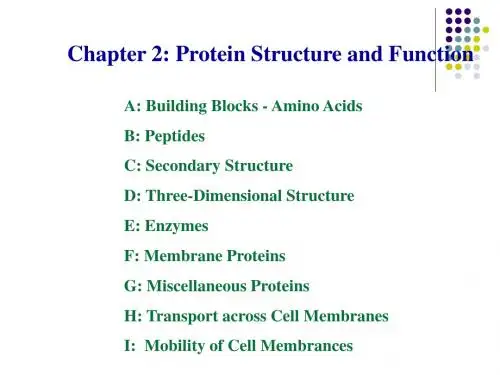 Chapter 2: Protein Structure and Function

A: Building Blocks - Amino Acids

B: Peptides

C: Secondary Structure

D: Three-Dimensional Structure

E: Enzymes

F: Membrane Proteins

G: Miscellaneous Proteins

H: Transport across Cell Membranes

I: Mobility of Cell Membrances